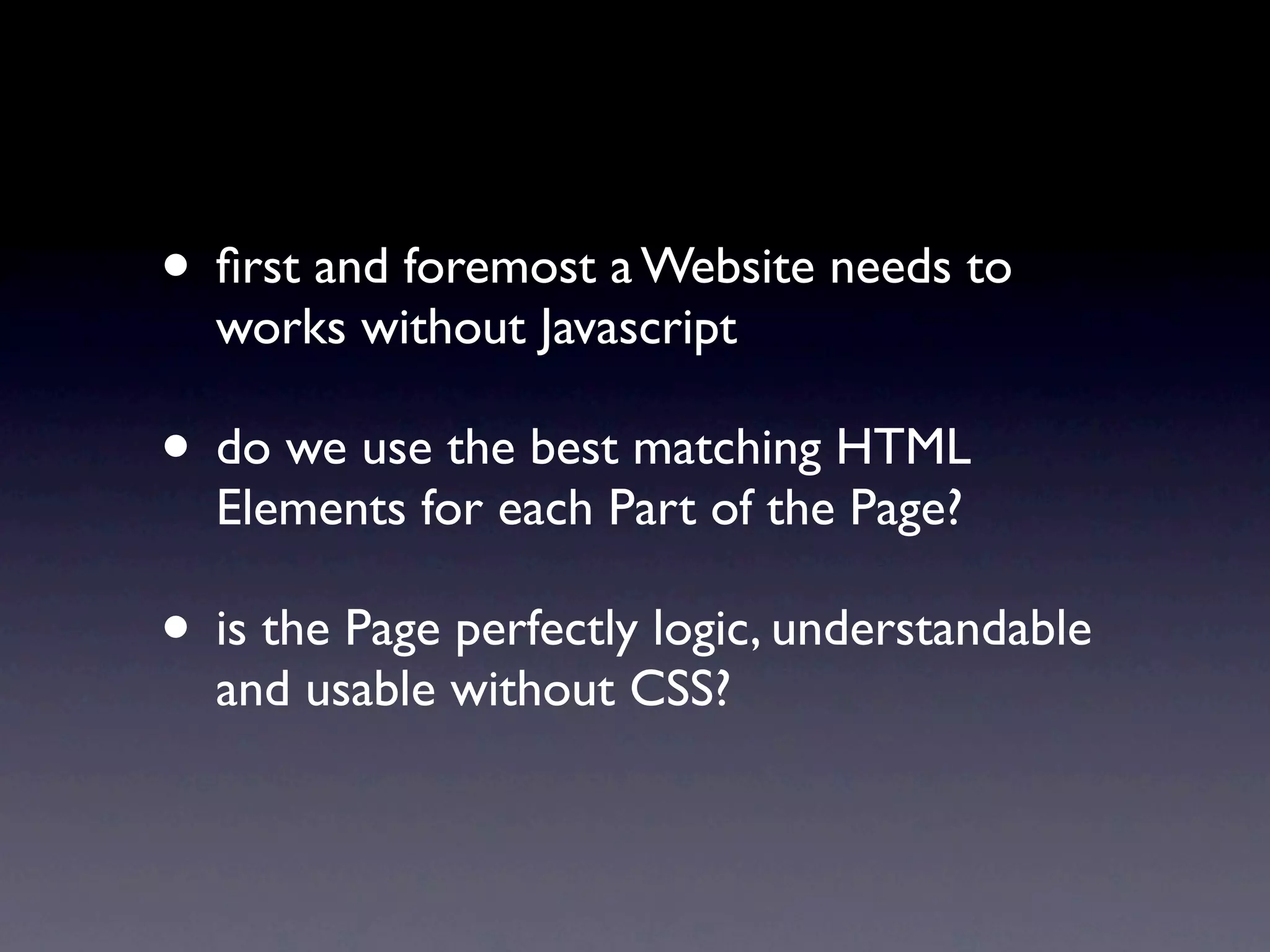 • first and foremost a Website needs to works without Javascript

• do we use the best matching HTML Elements for each Part of the Page?

• is the Page perfectly logic, understandable and usable without CSS?